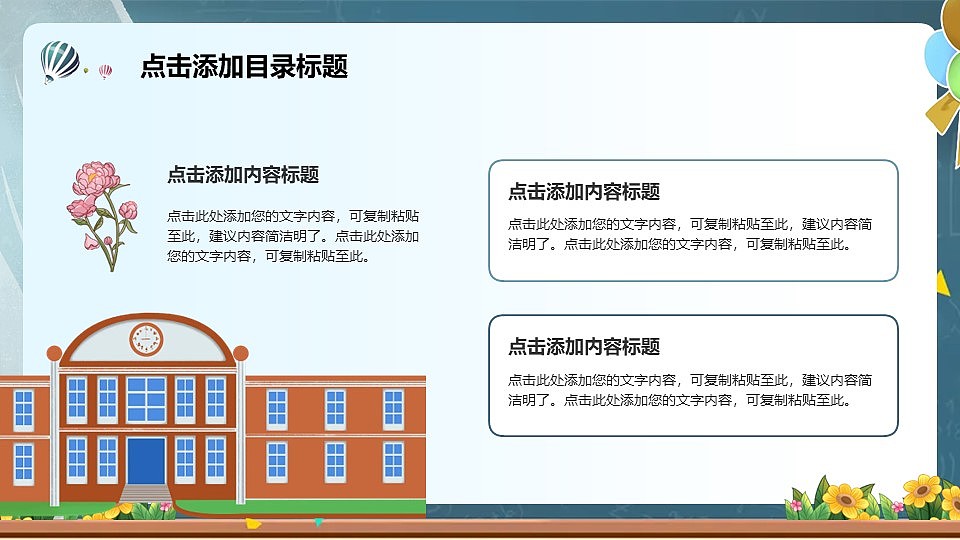 点击添加目录标题

点击添加内容标题

点击此处添加您的文字内容，可复制粘贴至此，建议内容简洁明了。点击此处添加您的文字内容，可复制粘贴至此。

点击添加内容标题

点击此处添加您的文字内容，可复制粘贴至此，建议内容简洁明了。点击此处添加您的文字内容，可复制粘贴至此。

点击添加内容标题

点击此处添加您的文字内容，可复制粘贴至此，建议内容简洁明了。点击此处添加您的文字内容，可复制粘贴至此。